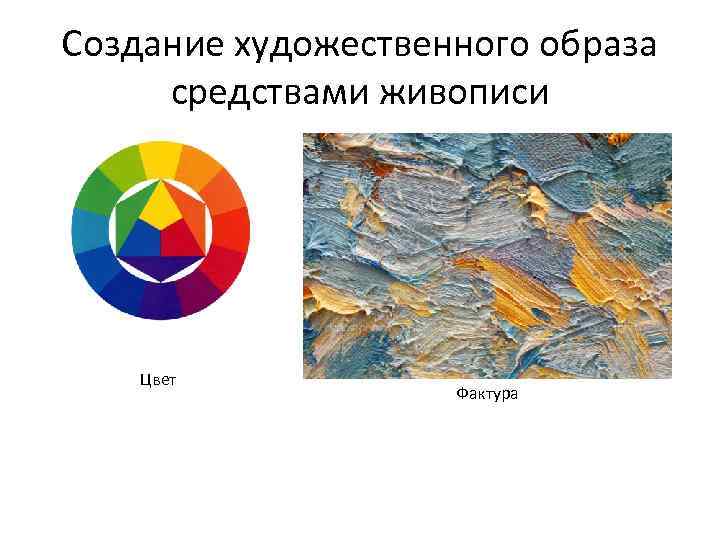 Создание художественного образа средствами живописи

Цвет

Фактура